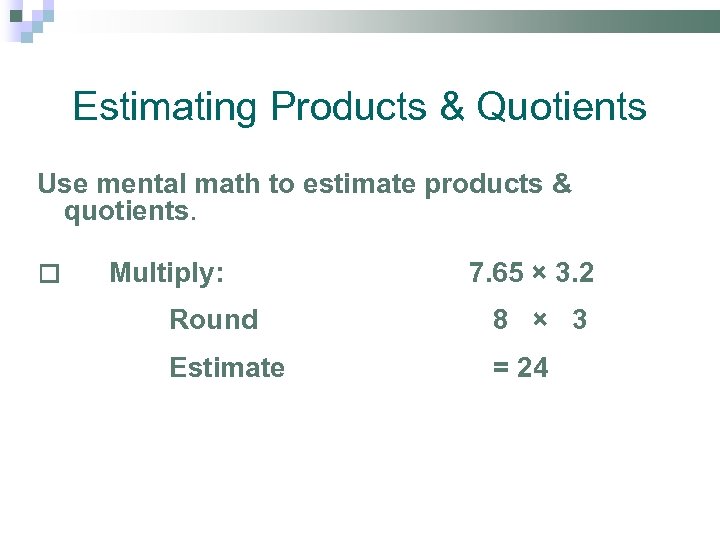 Estimating Products & Quotients

Use mental math to estimate products & quotients.

Multiply: $7.65 \times 3.2$

Round $8 \times 3$

Estimate $= 24$